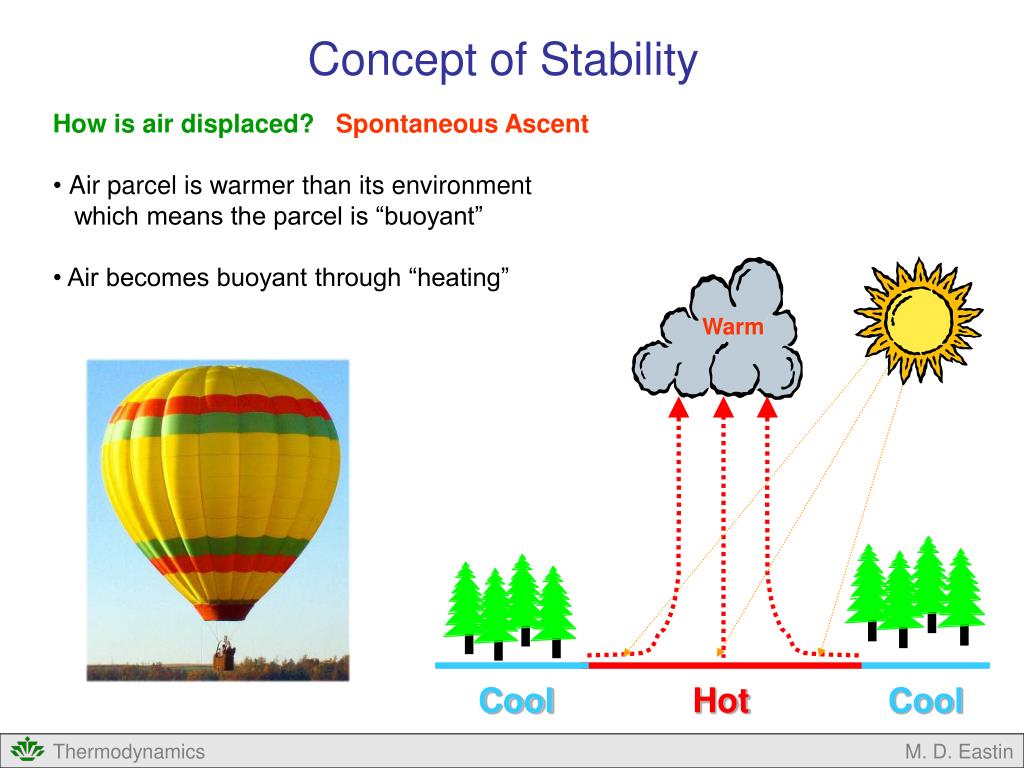 Concept of Stability

How is air displaced? Spontaneous Ascent

• Air parcel is warmer than its environment which means the parcel is “buoyant”

• Air becomes buoyant through “heating”

Warm

Cool

Hot

Cool

Thermodynamics

M. D. Eastin